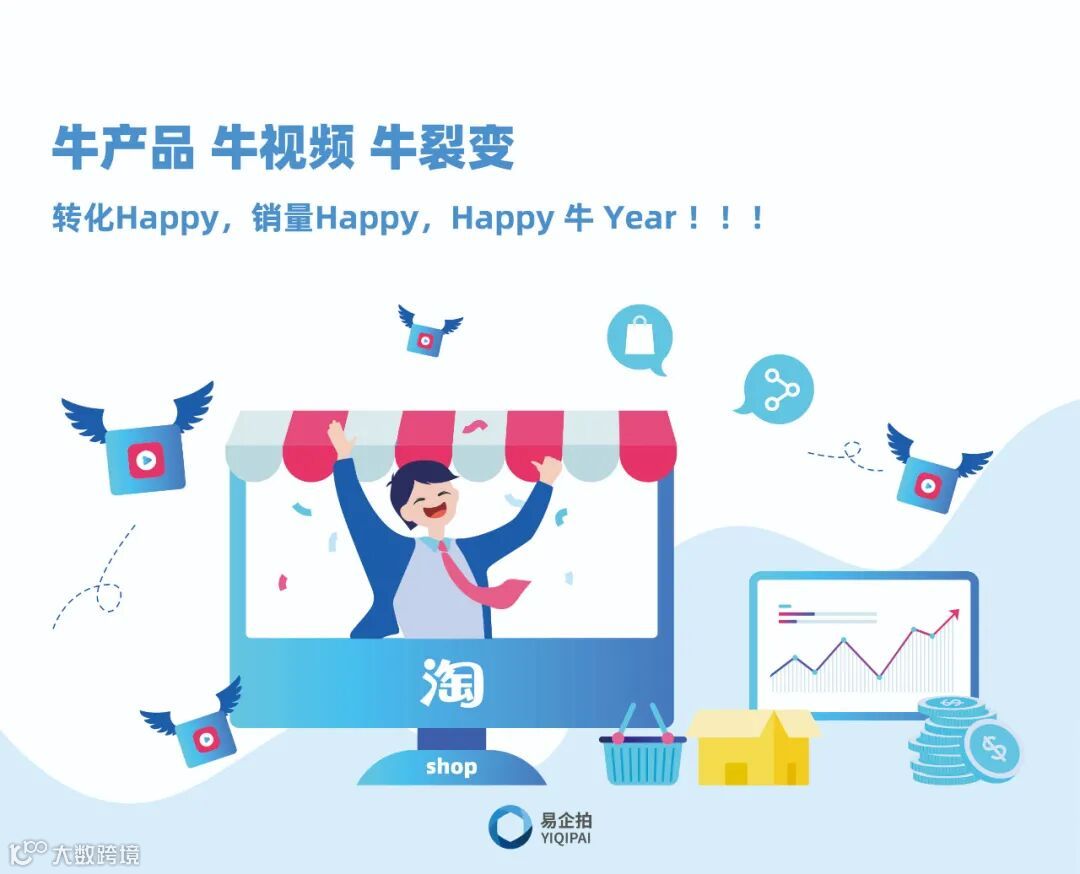 牛产品 牛视频 牛裂变

转化Happy，销量Happy，Happy 牛 Year！！！

淘

shop

易企拍
YIQIPAI

大数跨境